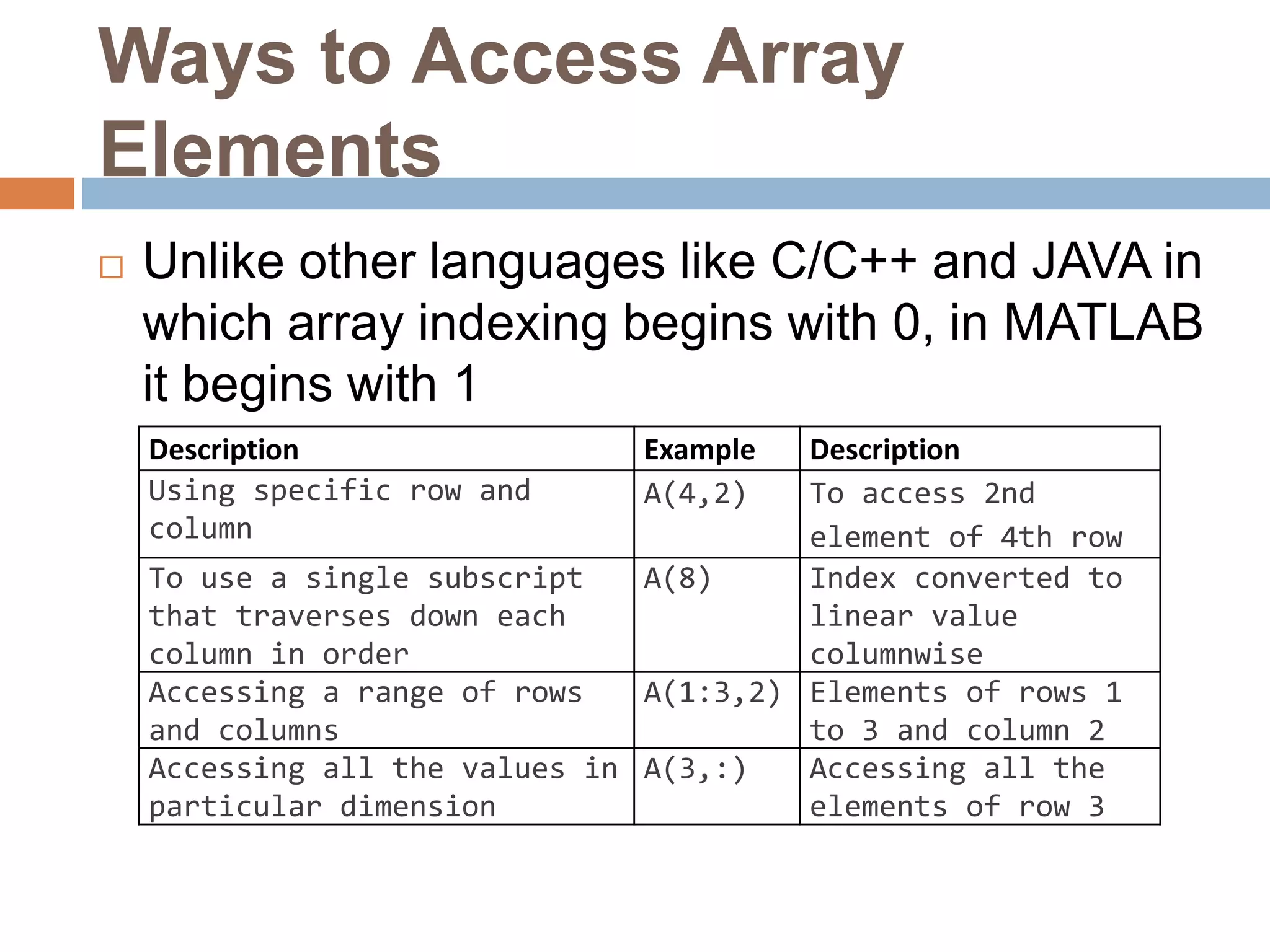 Ways to Access Array Elements

Unlike other languages like C/C++ and JAVA in which array indexing begins with 0, in MATLAB it begins with 1

| Description | Example | Description |
|---|---|---|
| Using specific row and column | A(4,2) | To access 2nd element of 4th row |
| To use a single subscript that traverses down each column in order | A(8) | Index converted to linear value columnwise |
| Accessing a range of rows and columns | A(1:3,2) | Elements of rows 1 to 3 and column 2 |
| Accessing all the values in particular dimension | A(3,:) | Accessing all the elements of row 3 |